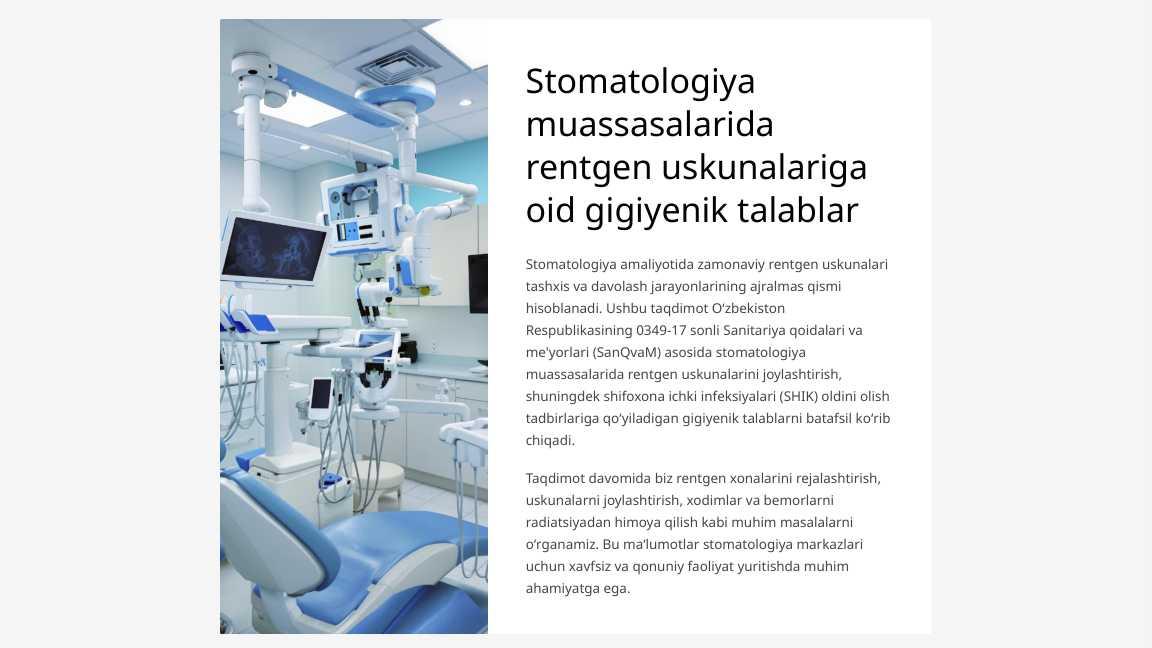 Stomatologiya muassasalarida rentgen uskunalariga oid gigiyenik talablar

Stomatologiya amaliyotida zamonaviy rentgen uskunalari tashxis va davolash jarayonlarining ajralmas qismi hisoblanadi. Ushbu taqdimot O'zbekiston Respublikasining 0349-17 sonli Sanitariya qoidalari va me'yorlari (SanQvaM) asosida stomatologiya muassasalarida rentgen uskunalarini joylashtirish, shuningdek shifoxona ichki infeksiyalari (SHIK) oldini olish tadbirlariga qo'yiladigan gigiyenik talablarni batafsil ko'rib chiqadi.

Taqdimot davomida biz rentgen xonalarini rejalashtirish, uskunalarni joylashtirish, xodimlar va bemorlarni radiatsiyadan himoya qilish kabi muhim masalalarni o'rganamiz. Bu ma'lumotlar stomatologiya markazlari uchun xavfsiz va qonuniy faoliyat yuritishda muhim ahamiyatga ega.